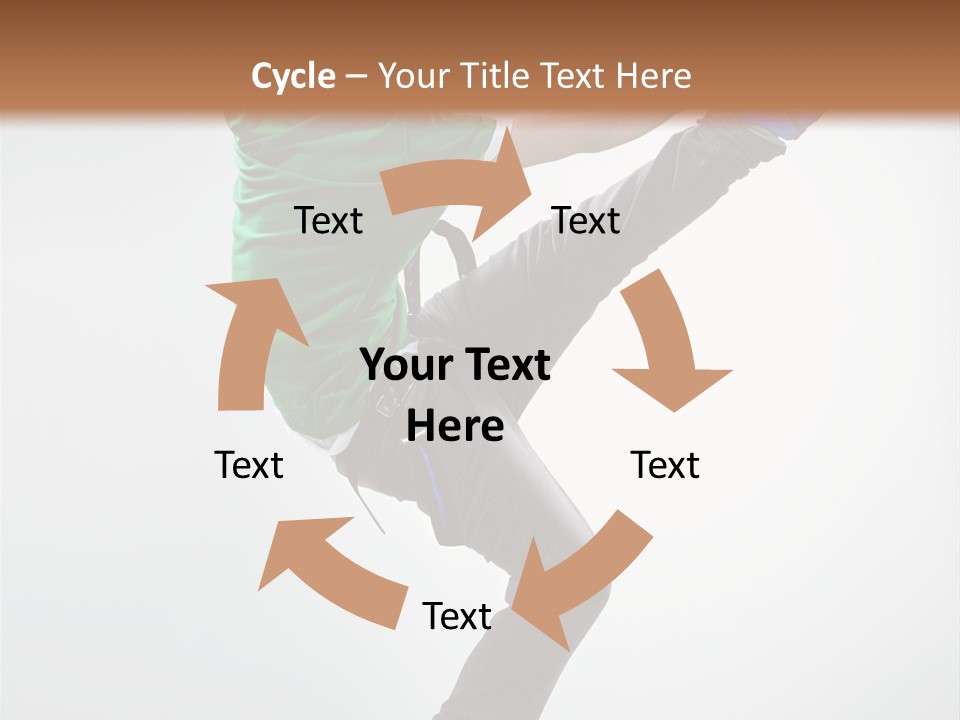 Cycle – Your Title Text Here

Text

Text

Your Text Here

Text

Text

Text